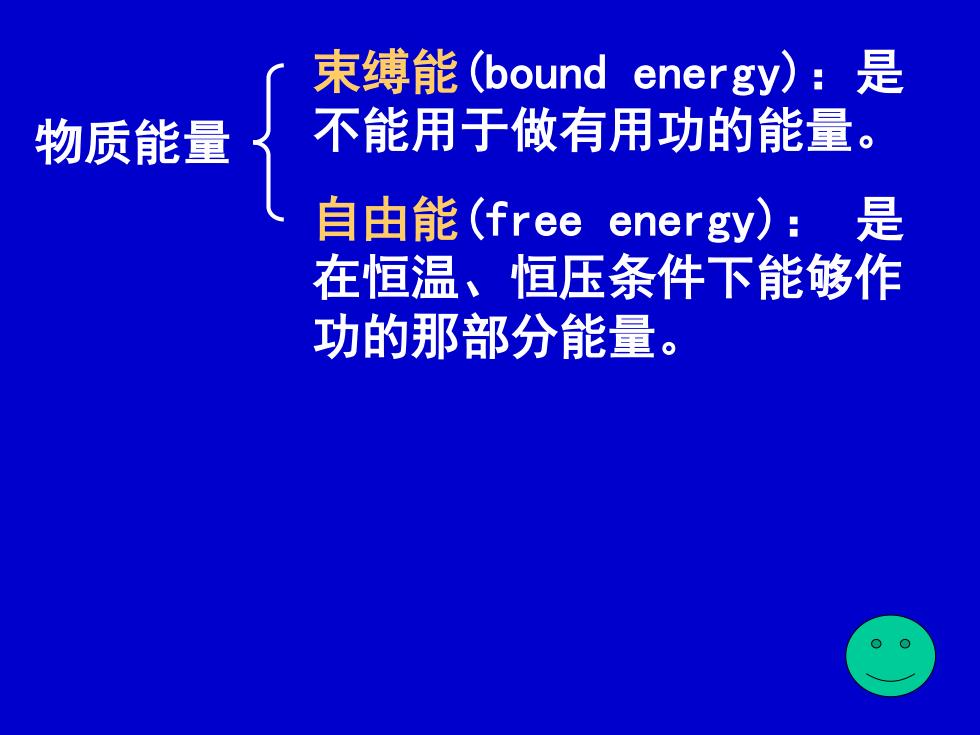 物质能量

束缚能(bound energy)：是不能用于做有用功的能量。

自由能(free energy)： 是在恒温、恒压条件下能够作功的那部分能量。